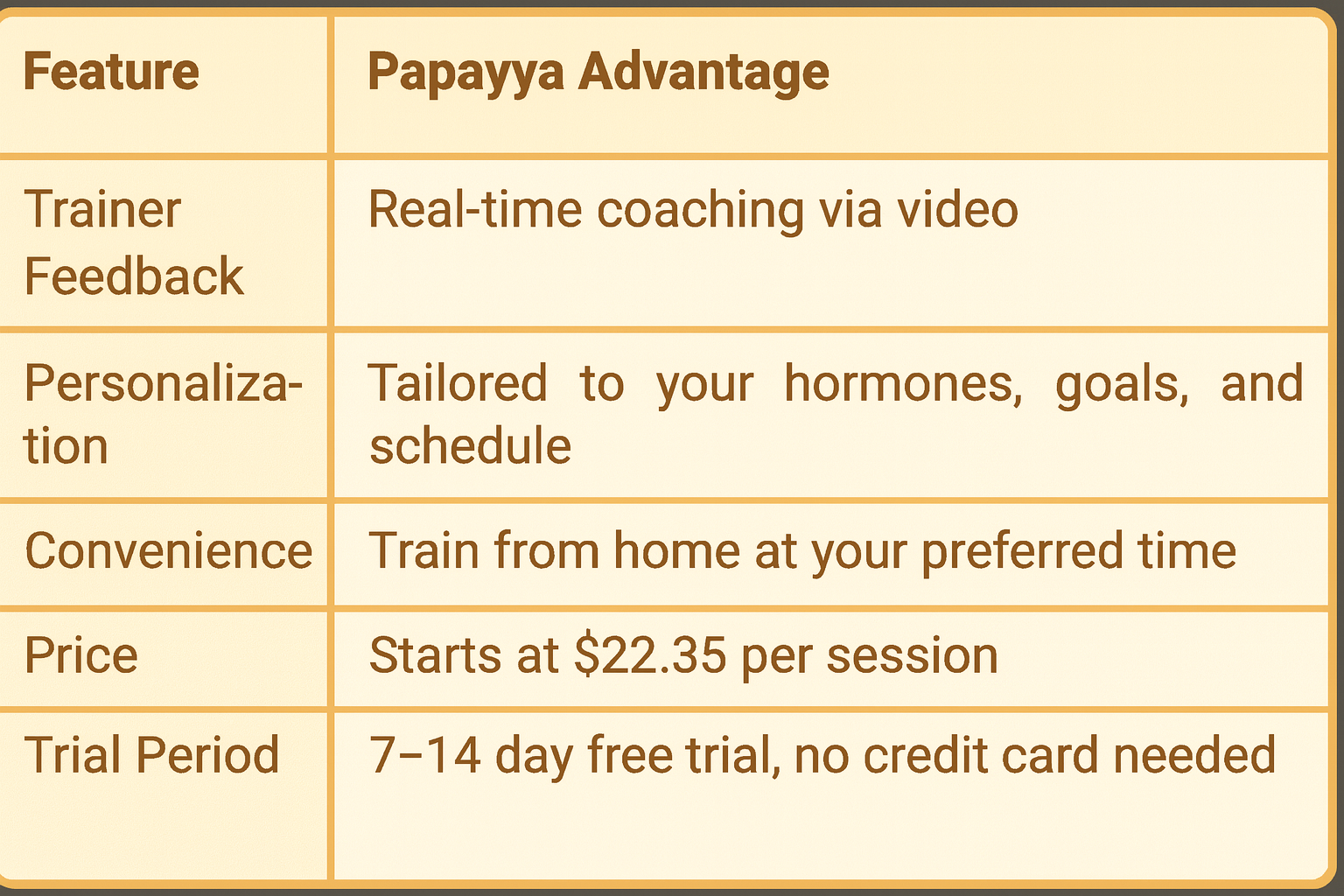 | Feature | Papayya Advantage |
|---|---|
| Trainer Feedback | Real-time coaching via video |
| Personalization | Tailored to your hormones, goals, and schedule |
| Convenience | Train from home at your preferred time |
| Price | Starts at \$22.35 per session |
| Trial Period | 7–14 day free trial, no credit card needed |